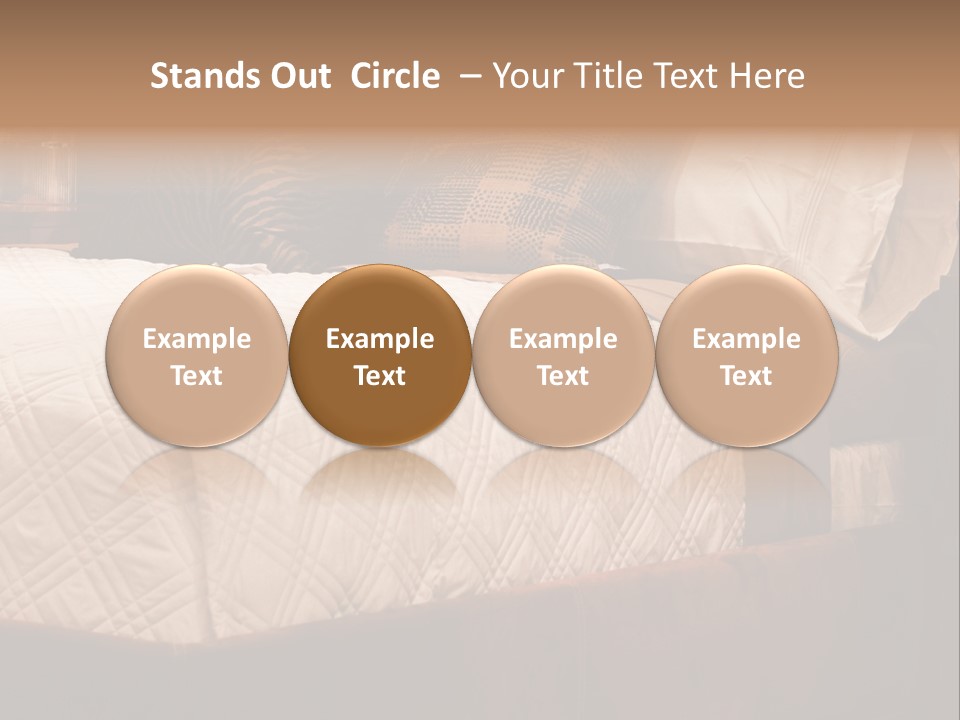 Stands Out Circle – Your Title Text Here

Example Text

Example Text

Example Text

Example Text